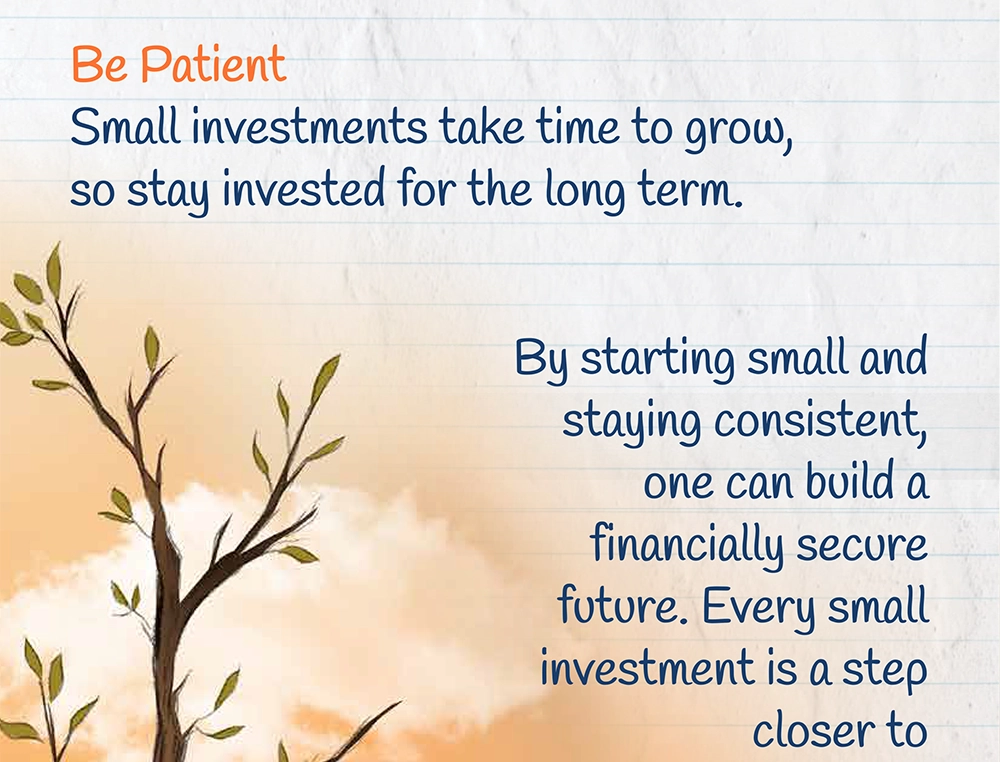 Be Patient
Small investments take time to grow, so stay invested for the long term.

By starting small and staying consistent, one can build a financially secure future. Every small investment is a step closer to